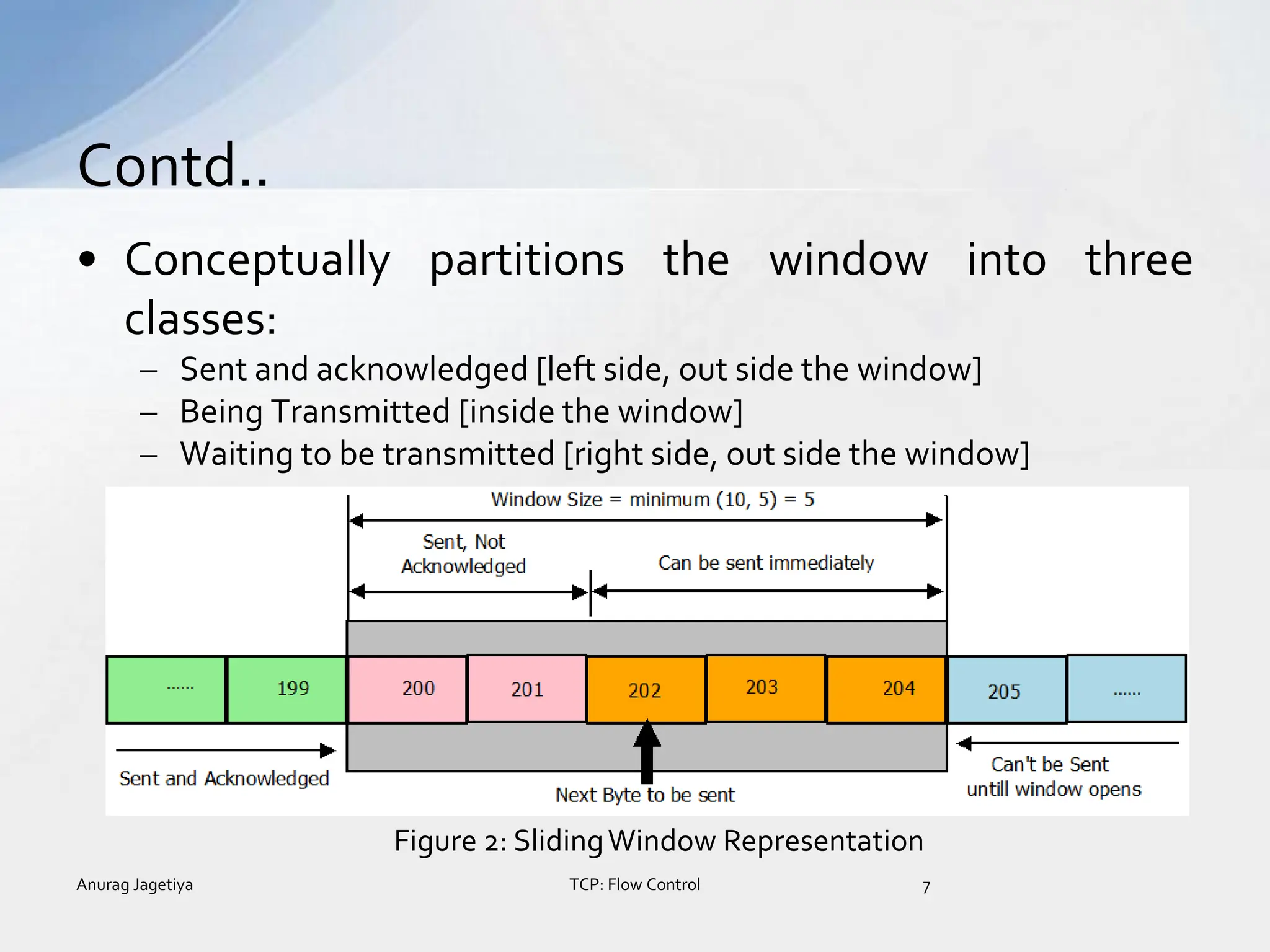 Contd..

• Conceptually partitions the window into three classes:
– Sent and acknowledged [left side, out side the window]
– Being Transmitted [inside the window]
– Waiting to be transmitted [right side, out side the window]

Window Size = minimum (10, 5) = 5

Sent, Not Acknowledged

Can be sent immediately

...... 199 200 201 202 203 204 205 ......

Sent and Acknowledged

Next Byte to be sent

Can't be Sent untill window opens

Figure 2: Sliding Window Representation

Anurag Jagetiya

TCP: Flow Control

7